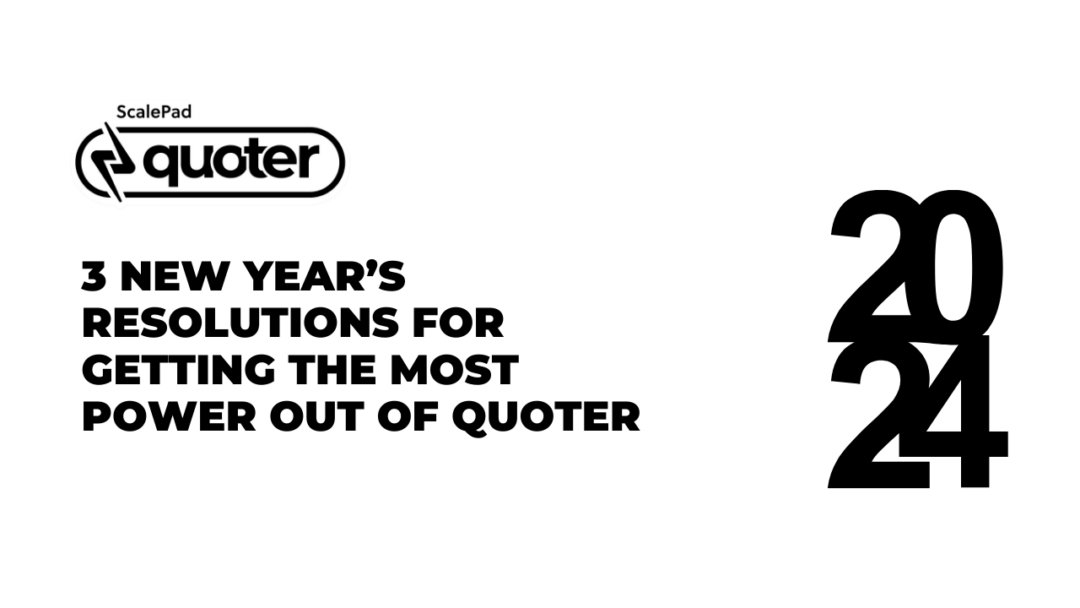 ScalePad
quoter

3 NEW YEAR'S RESOLUTIONS FOR GETTING THE MOST POWER OUT OF QUOTER

2024